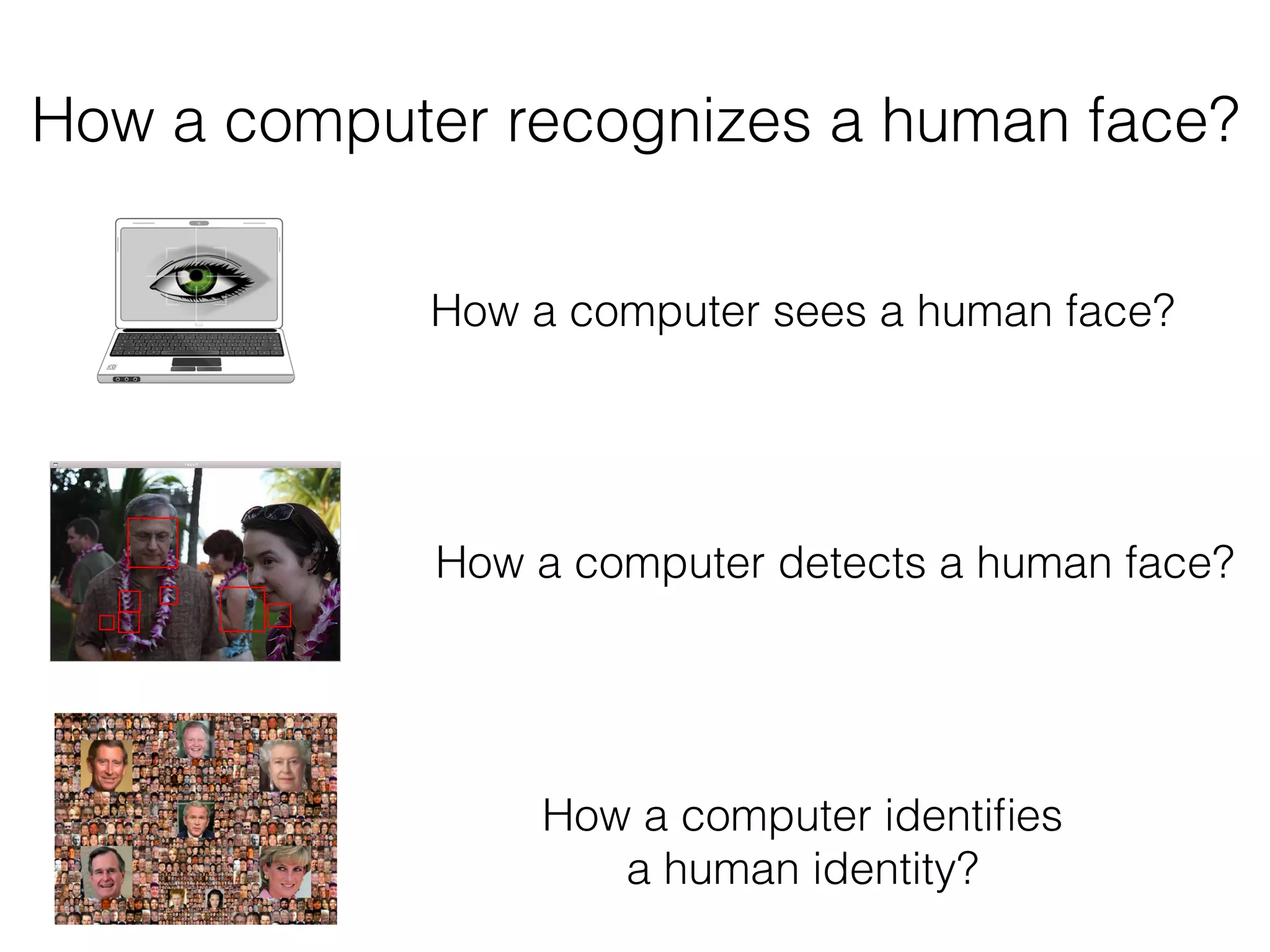 How a computer recognizes a human face?

How a computer sees a human face?

How a computer detects a human face?

How a computer identifies a human identity?